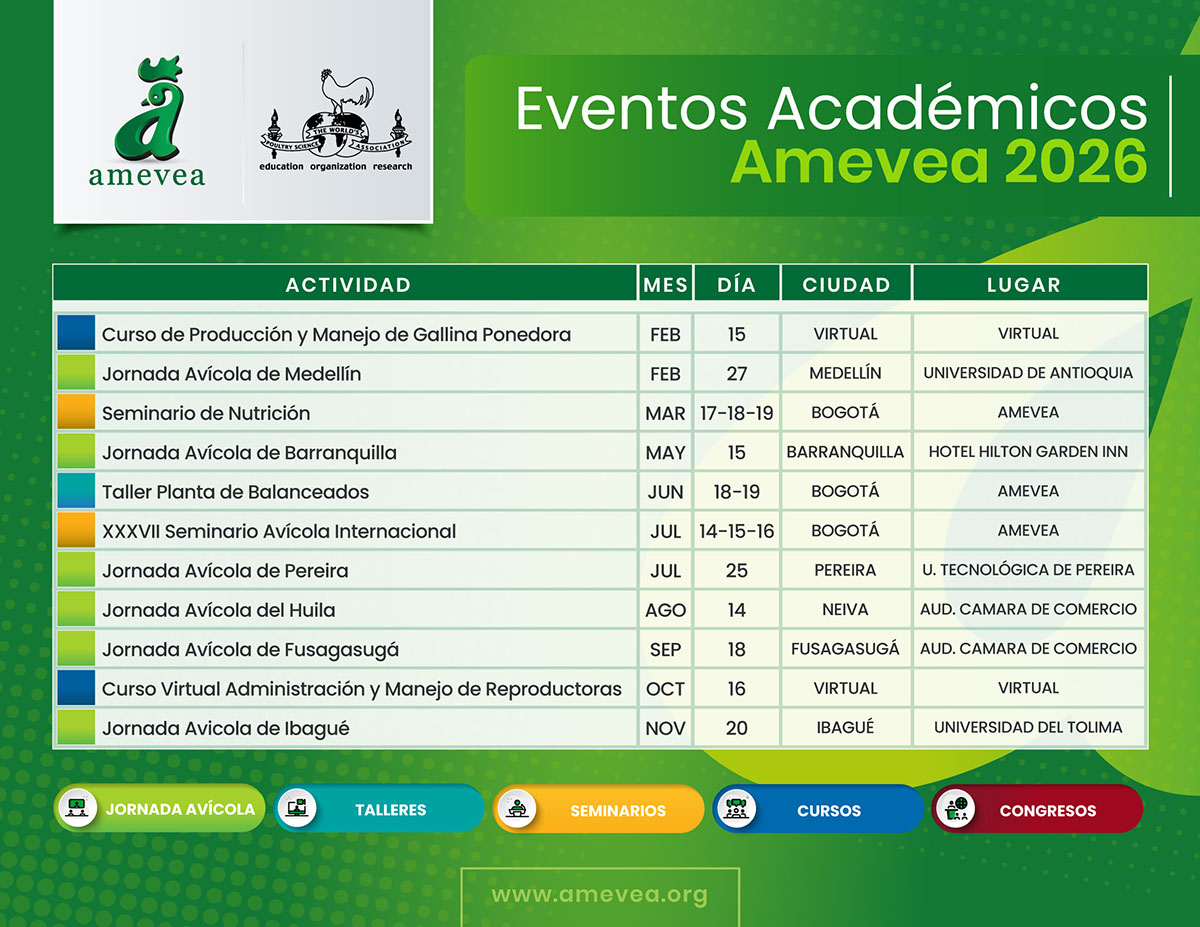 amevea

THE WORLD'S POULTRY SCIENCE ASSOCIATION
education organization research

Eventos Académicos
Amevea 2026

| ACTIVIDAD | MES | DÍA | CIUDAD | LUGAR |
|---|---|---|---|---|
| Curso de Producción y Manejo de Gallina Ponedora | FEB | 15 | VIRTUAL | VIRTUAL |
| Jornada Avícola de Medellín | FEB | 27 | MEDELLÍN | UNIVERSIDAD DE ANTIOQUIA |
| Seminario de Nutrición | MAR | 17-18-19 | BOGOTÁ | AMEVEA |
| Jornada Avícola de Barranquilla | MAY | 15 | BARRANQUILLA | HOTEL HILTON GARDEN INN |
| Taller Planta de Balanceados | JUN | 18-19 | BOGOTÁ | AMEVEA |
| XXXVII Seminario Avícola Internacional | JUL | 14-15-16 | BOGOTÁ | AMEVEA |
| Jornada Avícola de Pereira | JUL | 25 | PEREIRA | U. TECNOLÓGICA DE PEREIRA |
| Jornada Avícola del Huila | AGO | 14 | NEIVA | AUD. CAMARA DE COMERCIO |
| Jornada Avícola de Fusagasugá | SEP | 18 | FUSAGASUGÁ | AUD. CAMARA DE COMERCIO |
| Curso Virtual Administración y Manejo de Reproductoras | OCT | 16 | VIRTUAL | VIRTUAL |
| Jornada Avicola de Ibagué | NOV | 20 | IBAGUÉ | UNIVERSIDAD DEL TOLIMA |

JORNADA AVÍCOLA
TALLERES
SEMINARIOS
CURSOS
CONGRESOS

www.amevea.org